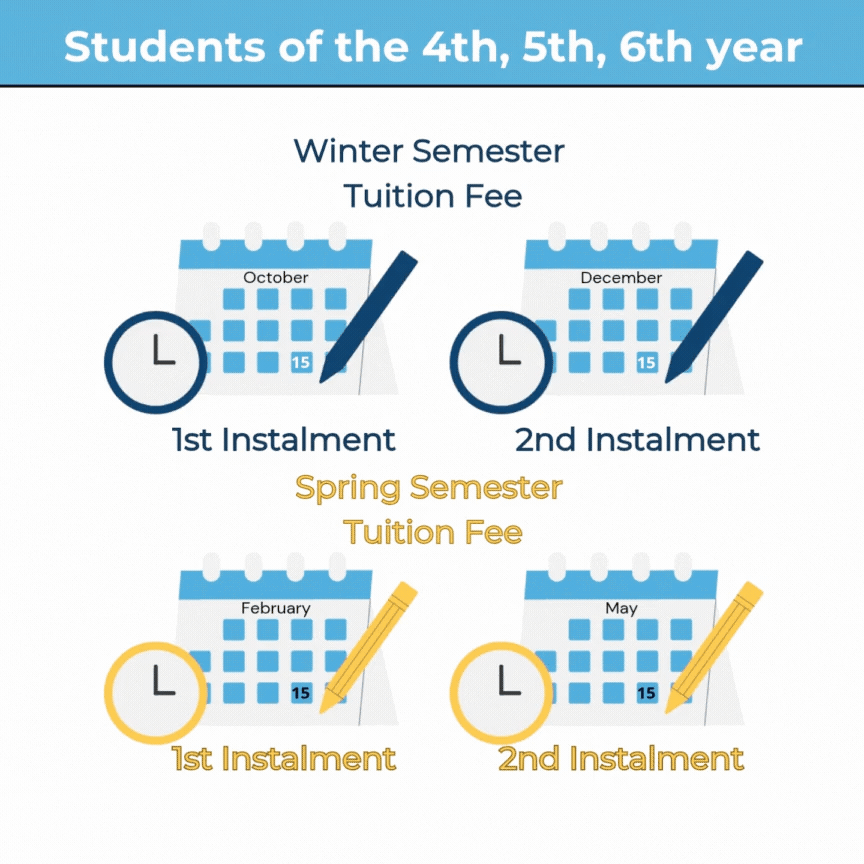 Students of the 4th, 5th, 6th year

Winter Semester
Tuition Fee

October
15
1st Instalment

December
15
2nd Instalment

Spring Semester
Tuition Fee

February
15
1st Instalment

May
15
2nd Instalment